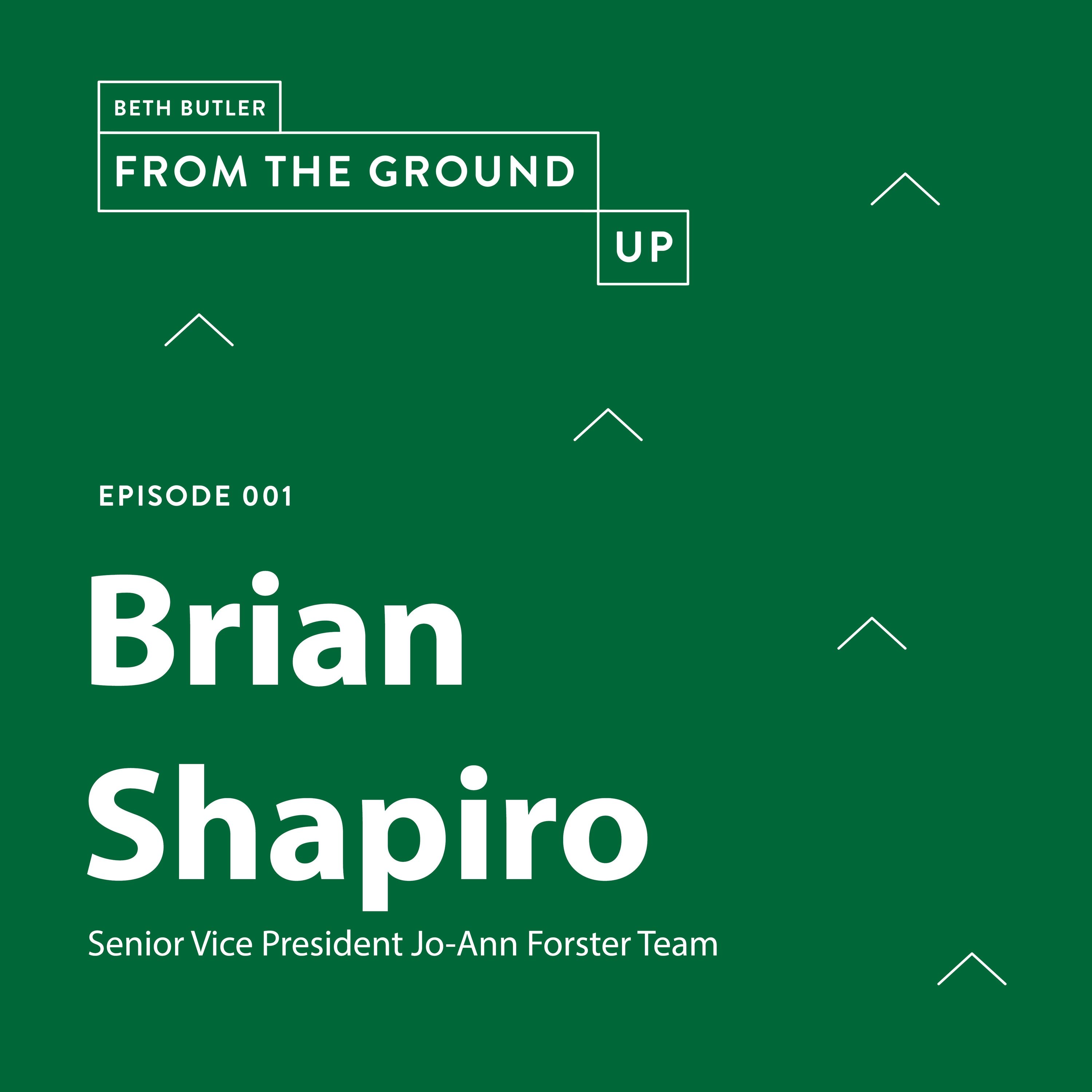 BETH BUTLER
FROM THE GROUND
UP

EPISODE 001

Brian
Shapiro

Senior Vice President Jo-Ann Forster Team